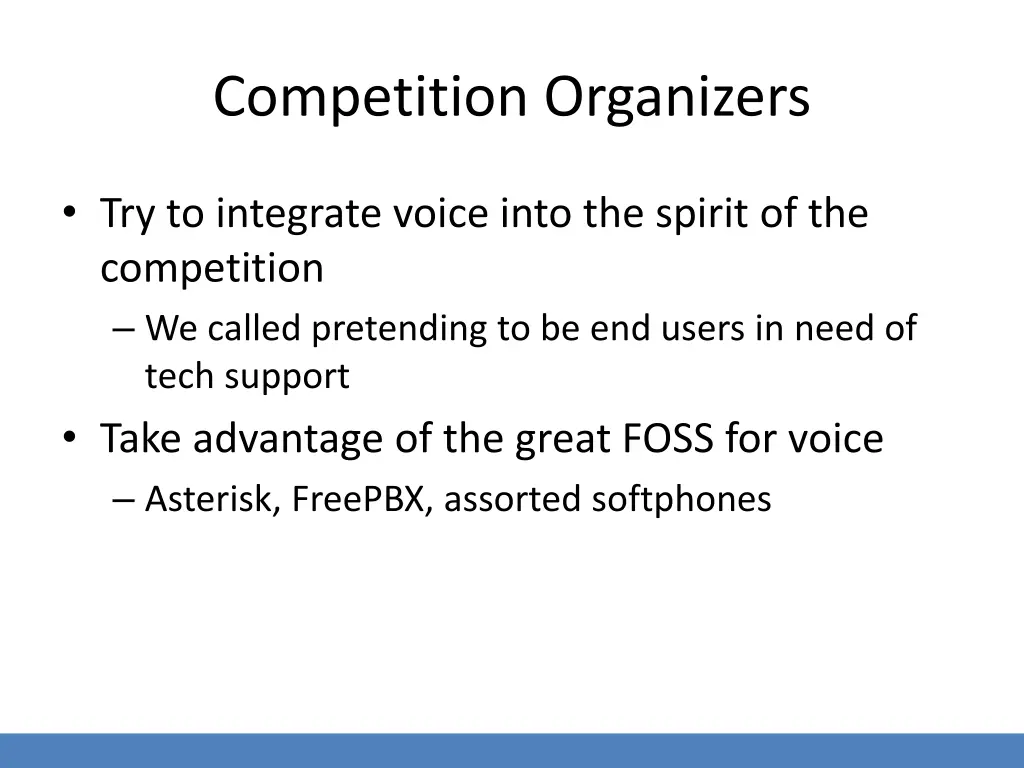 Competition Organizers

• Try to integrate voice into the spirit of the competition
– We called pretending to be end users in need of tech support

• Take advantage of the great FOSS for voice
– Asterisk, FreePBX, assorted softphones